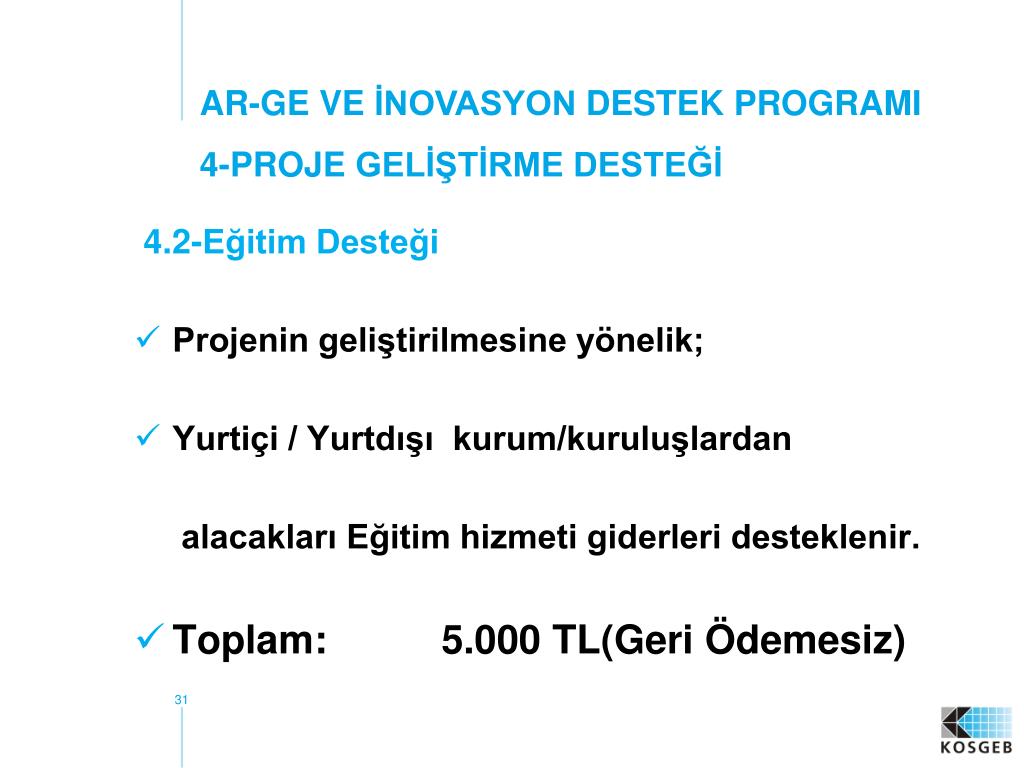 AR-GE VE İNOVASYON DESTEK PROGRAMI
4-PROJE GELİŞTİRME DESTEĞİ

4.2-Eğitim Desteği

✓ Projenin geliştirilmesine yönelik;

✓ Yurtiçi / Yurtdışı kurum/kuruluşlardan

alacakları Eğitim hizmeti giderleri desteklenir.

✓ Toplam: 5.000 TL(Geri Ödemesiz)

31

KOSGEB